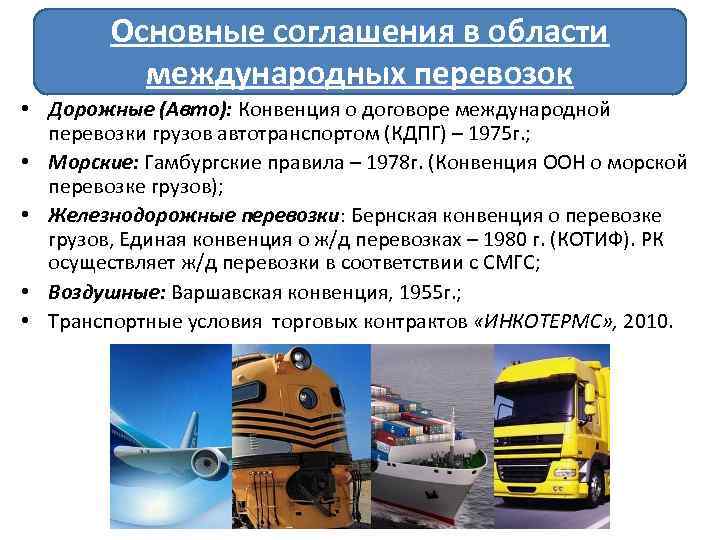 Основные соглашения в области международных перевозок

• Дорожные (Авто): Конвенция о договоре международной перевозки грузов автотранспортом (КДПГ) – 1975г.;
• Морские: Гамбургские правила – 1978г. (Конвенция ООН о морской перевозке грузов);
• Железнодорожные перевозки: Бернская конвенция о перевозке грузов, Единая конвенция о ж/д перевозках – 1980 г. (КОТИФ). РК осуществляет ж/д перевозки в соответствии с СМГС;
• Воздушные: Варшавская конвенция, 1955г.;
• Транспортные условия торговых контрактов «ИНКОТЕРМС», 2010.